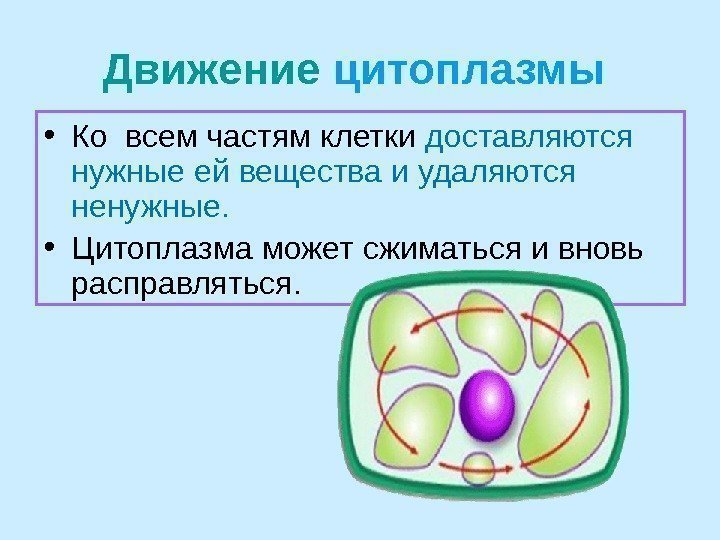 Движение цитоплазмы

• Ко всем частям клетки доставляются нужные ей вещества и удаляются ненужные.

• Цитоплазма может сжиматься и вновь расправляться.